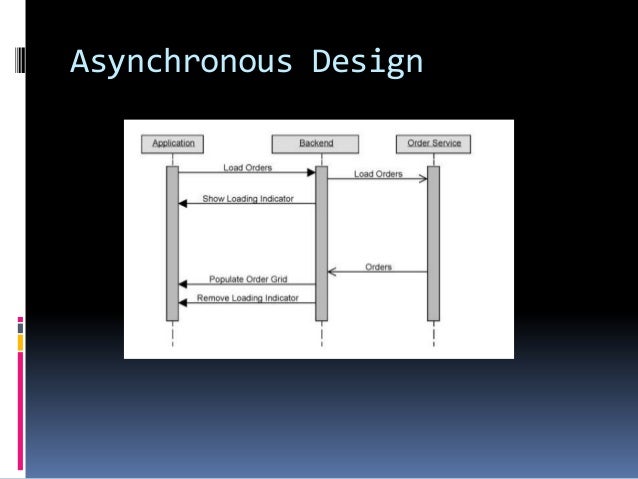 Asynchronous Design

Application

Backend

Order Service

Load Orders

Load Orders

Show Loading Indicator

Orders

Populate Order Grid

Remove Loading Indicator